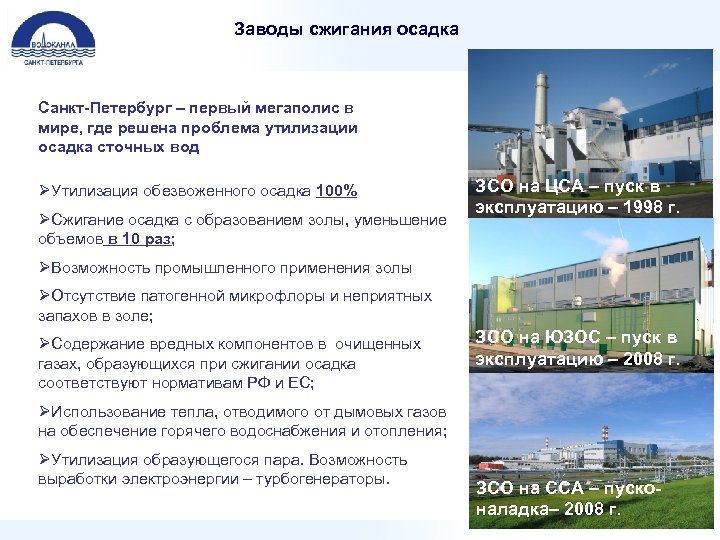 ВОДОКАНАЛ
САНКТ-ПЕТЕРБУРГА

Заводы сжигания осадка

Санкт-Петербург – первый мегаполис в мире, где решена проблема утилизации осадка сточных вод

➢Утилизация обезвоженного осадка 100%

➢Сжигание осадка с образованием золы, уменьшение объемов в 10 раз;

➢Возможность промышленного применения золы

➢Отсутствие патогенной микрофлоры и неприятных запахов в золе;

➢Содержание вредных компонентов в очищенных газах, образующихся при сжигании осадка соответствуют нормативам РФ и ЕС;

➢Использование тепла, отводимого от дымовых газов на обеспечение горячего водоснабжения и отопления;

➢Утилизация образующегося пара. Возможность выработки электроэнергии – турбогенераторы.

ЗСО на ЦСА – пуск в эксплуатацию – 1998 г.

ЗСО на ЮЗОС – пуск в эксплуатацию – 2008 г.

ЗСО на ССА – пуско-наладка– 2008 г.